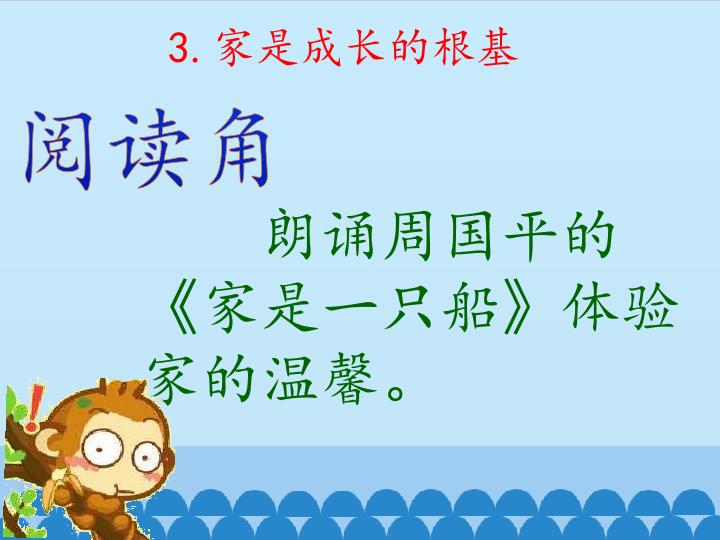 3. 家是成长的根基

阅读角

朗诵周国平的《家是一只船》体验家的温馨。